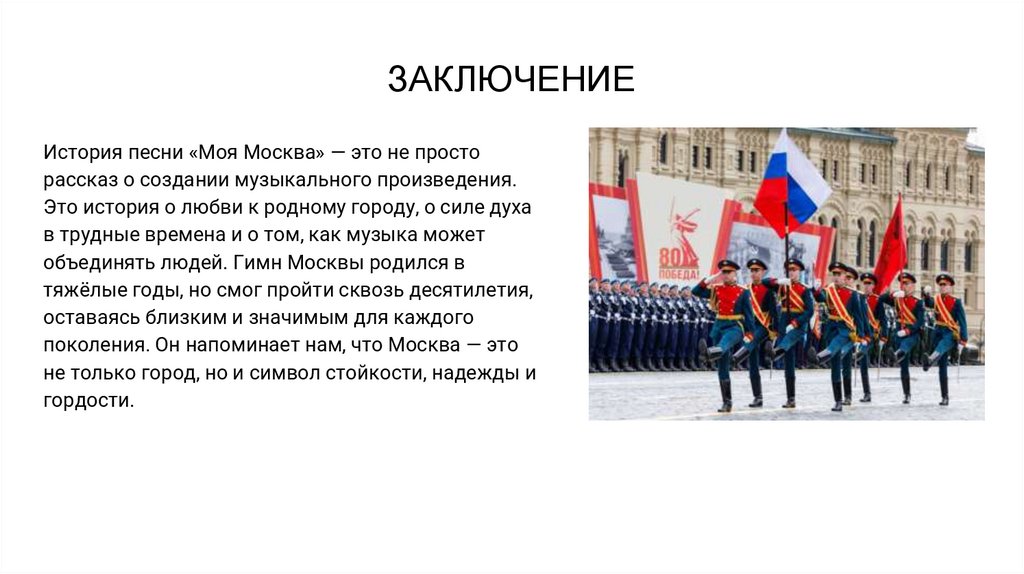 ЗАКЛЮЧЕНИЕ

История песни «Моя Москва» — это не просто рассказ о создании музыкального произведения. Это история о любви к родному городу, о силе духа в трудные времена и о том, как музыка может объединять людей. Гимн Москвы родился в тяжёлые годы, но смог пройти сквозь десятилетия, оставаясь близким и значимым для каждого поколения. Он напоминает нам, что Москва — это не только город, но и символ стойкости, надежды и гордости.

80 ПОБЕДА!